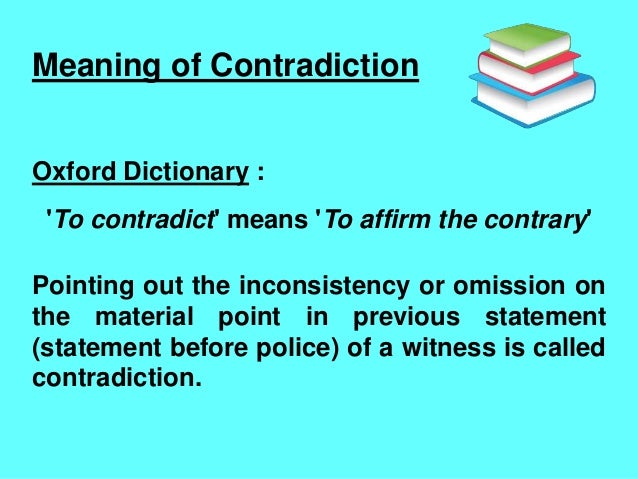 Meaning of Contradiction

Oxford Dictionary :

'To contradict' means 'To affirm the contrary'

Pointing out the inconsistency or omission on the material point in previous statement (statement before police) of a witness is called contradiction.